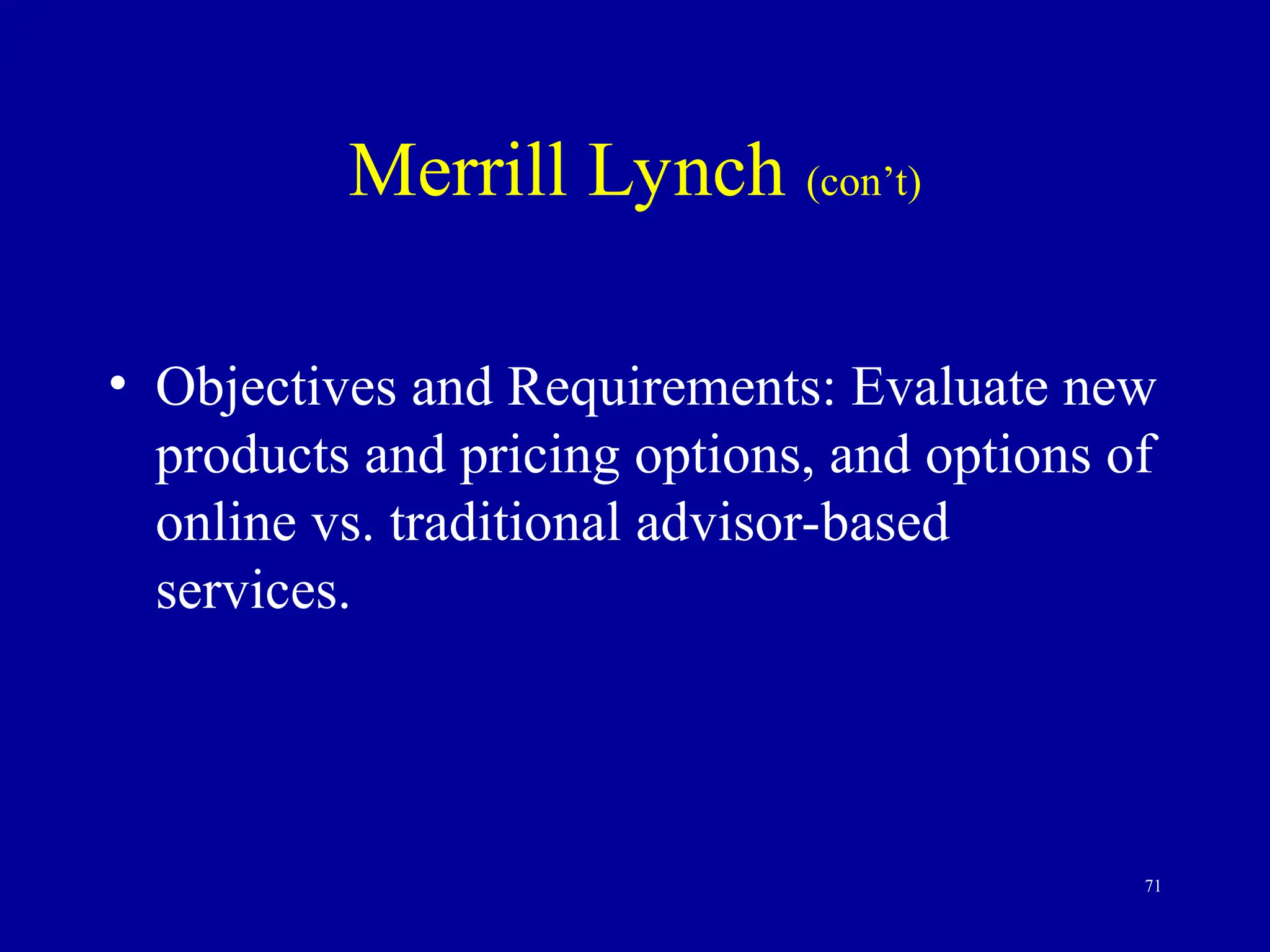 Merrill Lynch (con’t)

• Objectives and Requirements: Evaluate new products and pricing options, and options of online vs. traditional advisor-based services.

71